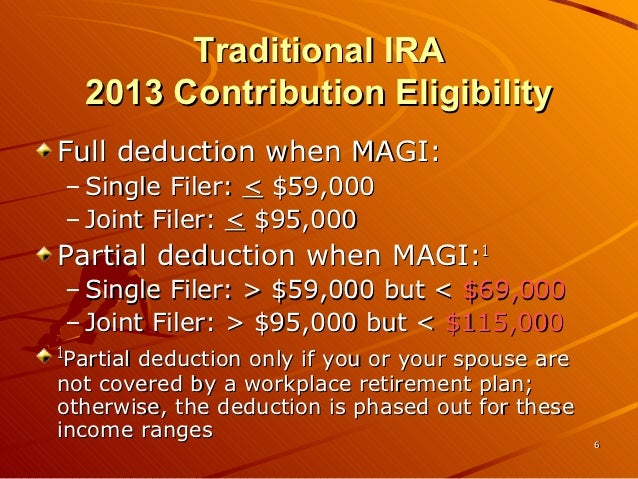 Traditional IRA
2013 Contribution Eligibility

Full deduction when MAGI:
– Single Filer: $\leq$ \$59,000
– Joint Filer: $\leq$ \$95,000

Partial deduction when MAGI:$^1$
– Single Filer: > \$59,000 but < \$69,000
– Joint Filer: > \$95,000 but < \$115,000

$^1$Partial deduction only if you or your spouse are not covered by a workplace retirement plan; otherwise, the deduction is phased out for these income ranges

6